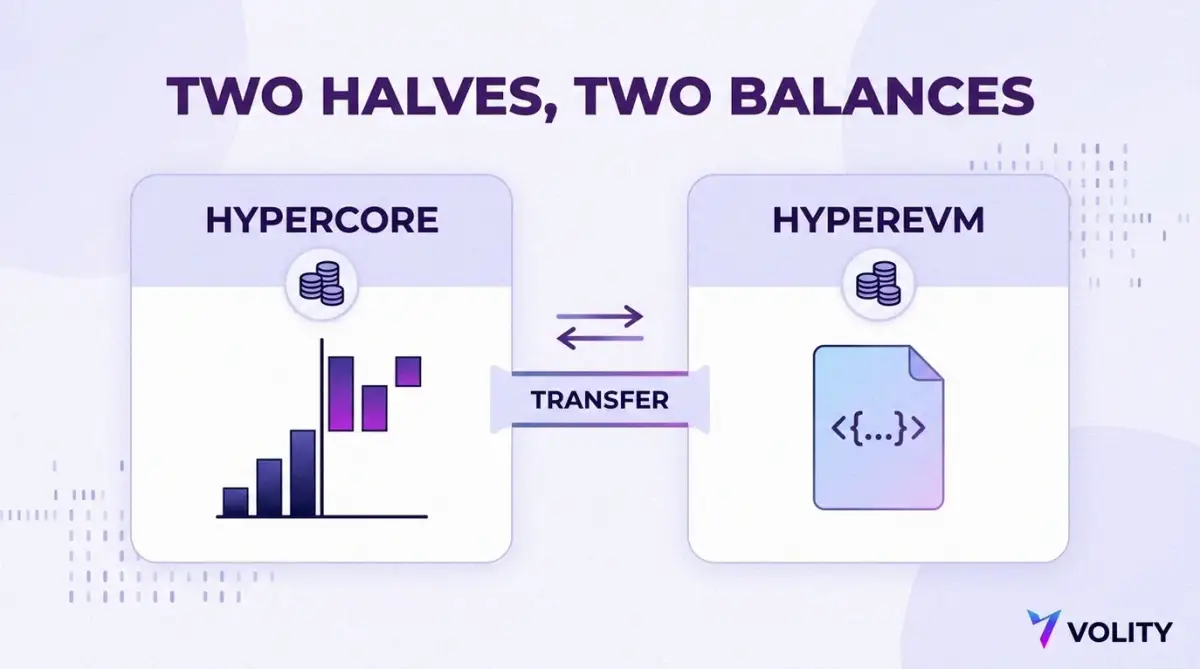 TWO HALVES, TWO BALANCES

HYPERCORE

TRANSFER

HYPEREVM

<{...}>

VOLITY